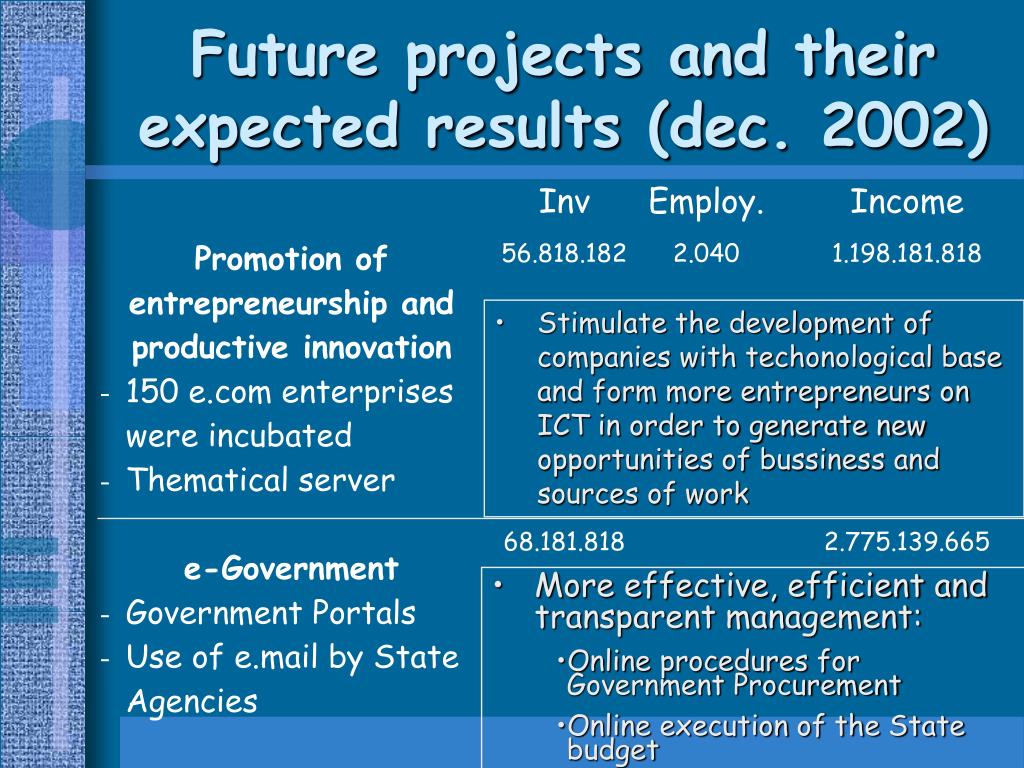 Future projects and their expected results (dec. 2002)

Inv Employ. Income

Promotion of entrepreneurship and productive innovation
- 150 e.com enterprises were incubated
- Thematical server

56.818.182 2.040 1.198.181.818

• Stimulate the development of companies with techonological base and form more entrepreneurs on ICT in order to generate new opportunities of bussiness and sources of work

e-Government
- Government Portals
- Use of e.mail by State Agencies

68.181.818 2.775.139.665

• More effective, efficient and transparent management:
•Online procedures for Government Procurement
•Online execution of the State budget